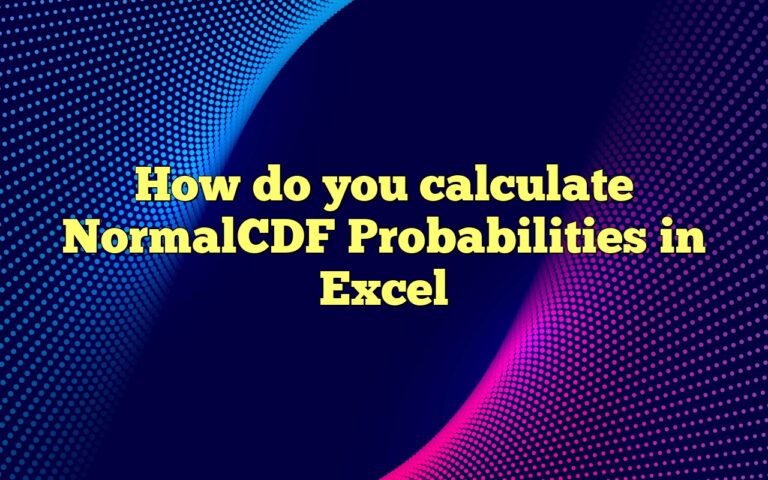 How do you calculate NormalCDF Probabilities in Excel